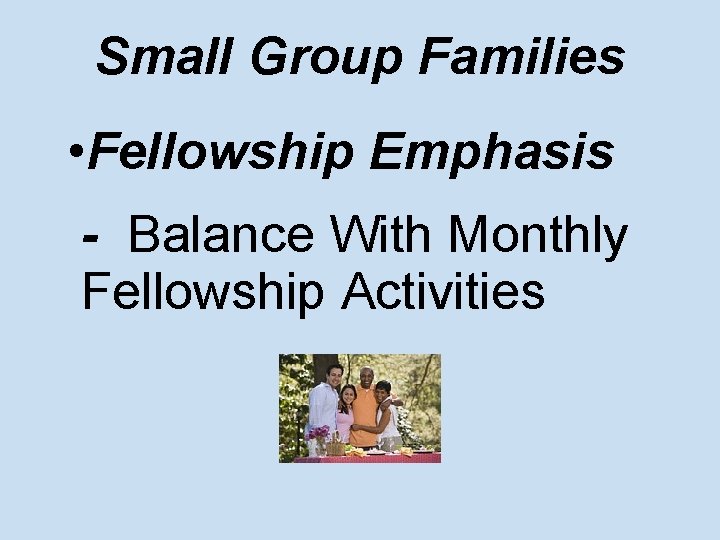 Small Group Families

•Fellowship Emphasis

- Balance With Monthly Fellowship Activities